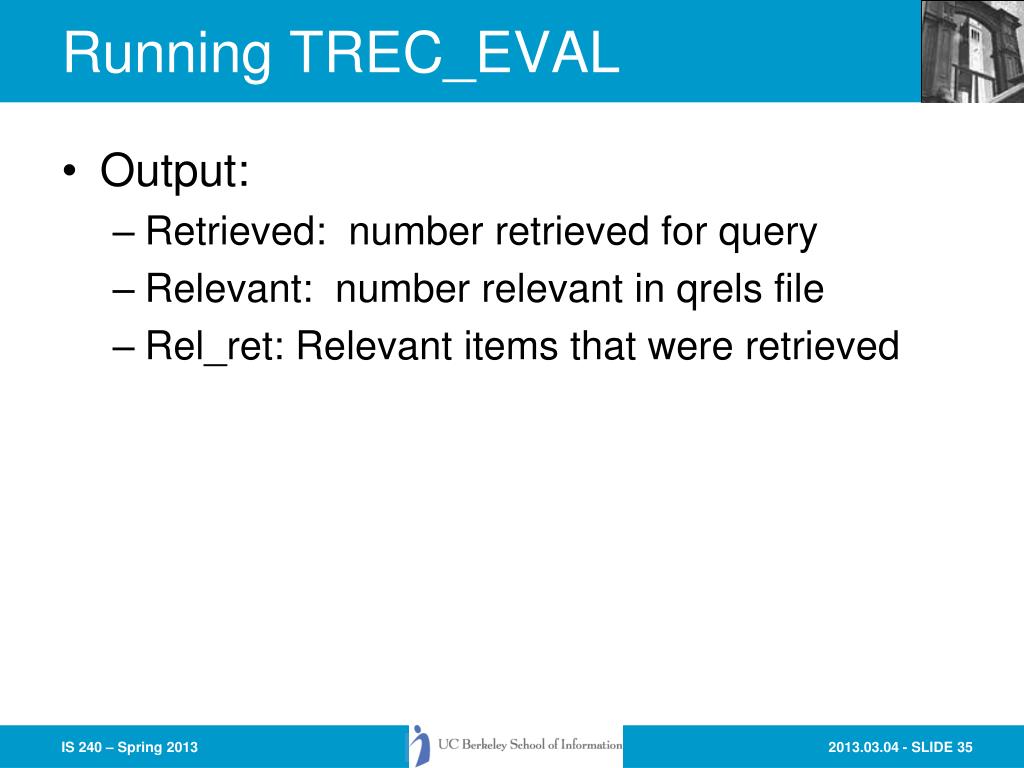 Running TREC_EVAL

• Output:
– Retrieved: number retrieved for query
– Relevant: number relevant in qrels file
– Rel_ret: Relevant items that were retrieved

IS 240 – Spring 2013

UC Berkeley School of Information

2013.03.04 - SLIDE 35